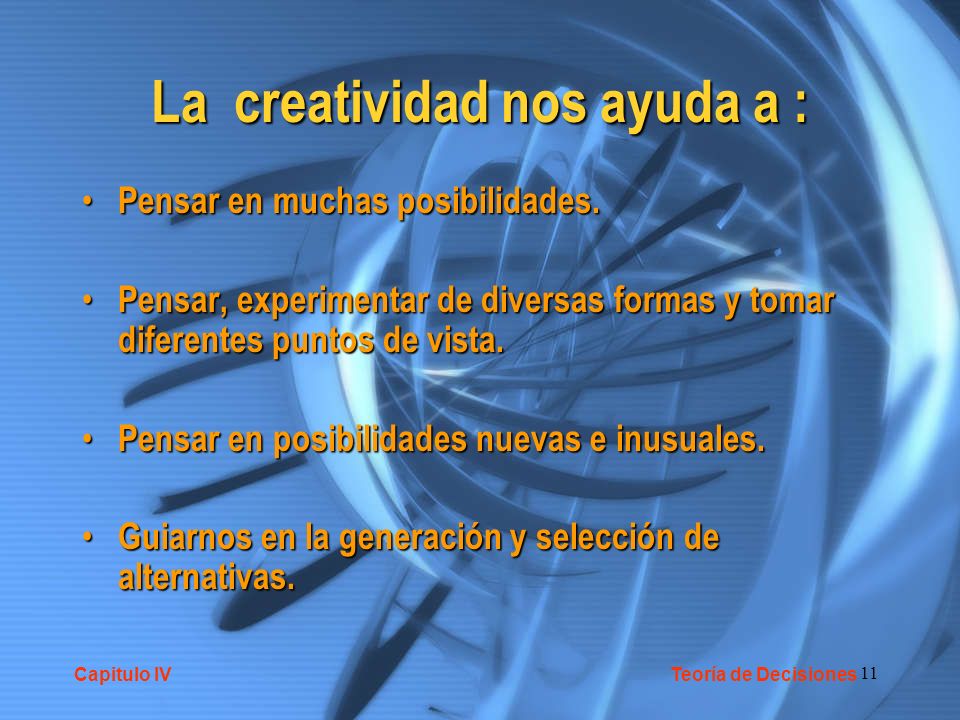 La creatividad nos ayuda a :

• Pensar en muchas posibilidades.

• Pensar, experimentar de diversas formas y tomar diferentes puntos de vista.

• Pensar en posibilidades nuevas e inusuales.

• Guiarnos en la generación y selección de alternativas.

Capitulo IV

Teoría de Decisiones 11